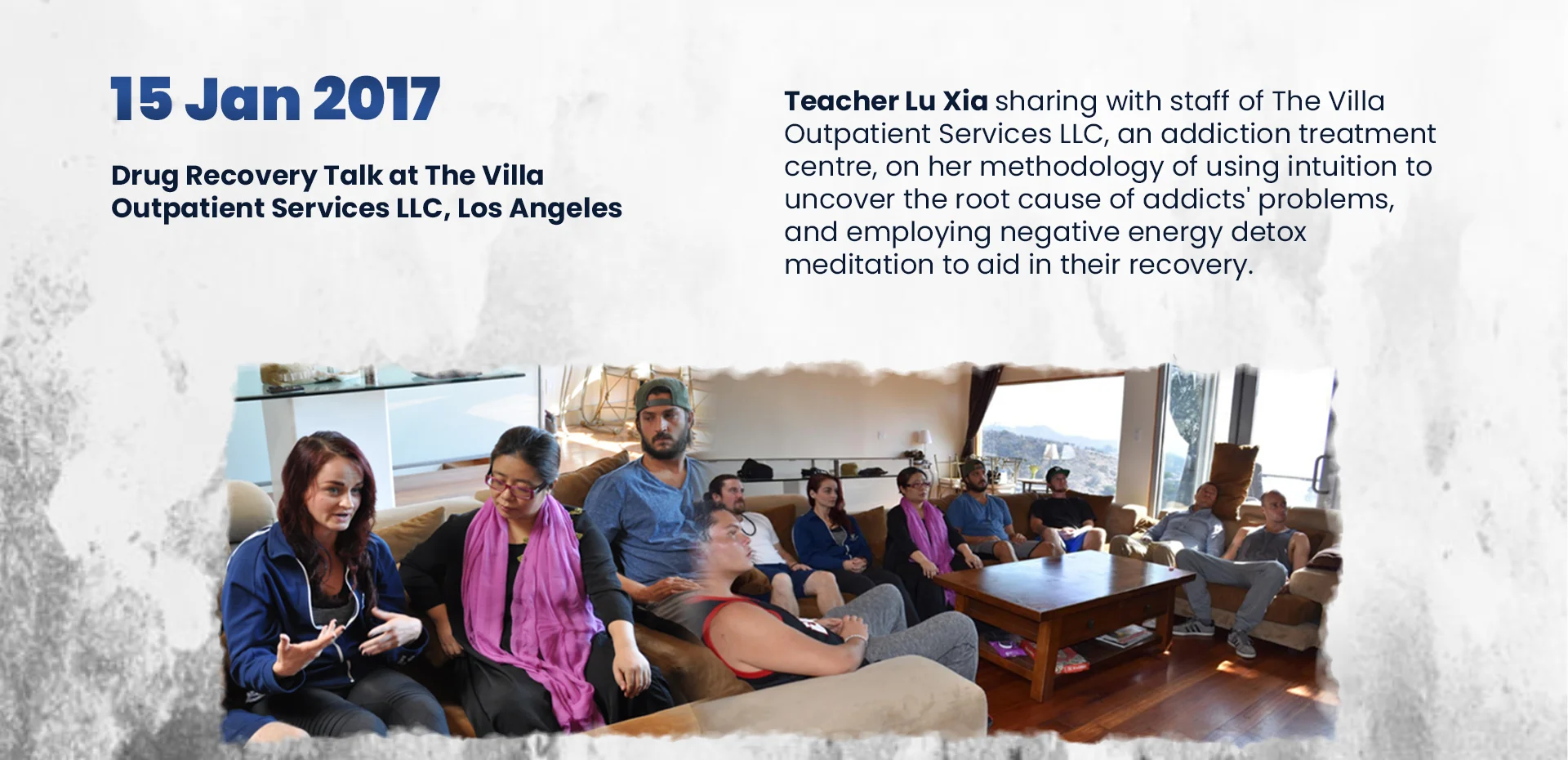 15 Jan 2017

Drug Recovery Talk at The Villa Outpatient Services LLC, Los Angeles

Teacher Lu Xia sharing with staff of The Villa Outpatient Services LLC, an addiction treatment centre, on her methodology of using intuition to uncover the root cause of addicts' problems, and employing negative energy detox meditation to aid in their recovery.